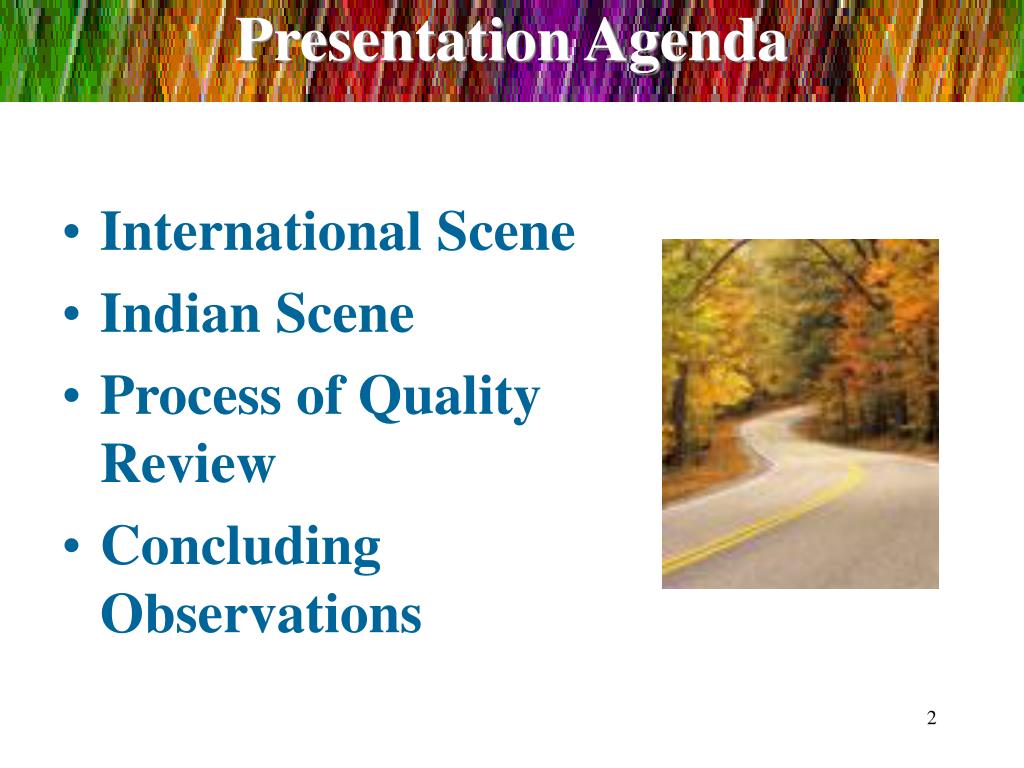 Presentation Agenda

• International Scene
• Indian Scene
• Process of Quality Review
• Concluding Observations

2